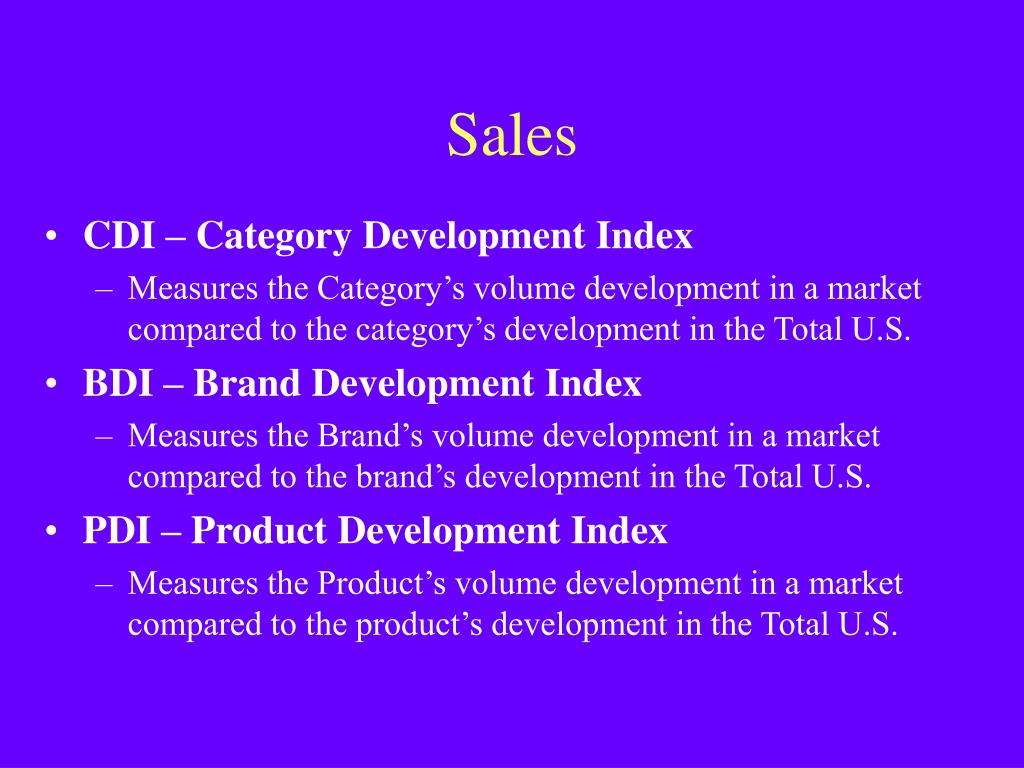 Sales

• CDI – Category Development Index
– Measures the Category’s volume development in a market compared to the category’s development in the Total U.S.
• BDI – Brand Development Index
– Measures the Brand’s volume development in a market compared to the brand’s development in the Total U.S.
• PDI – Product Development Index
– Measures the Product’s volume development in a market compared to the product’s development in the Total U.S.